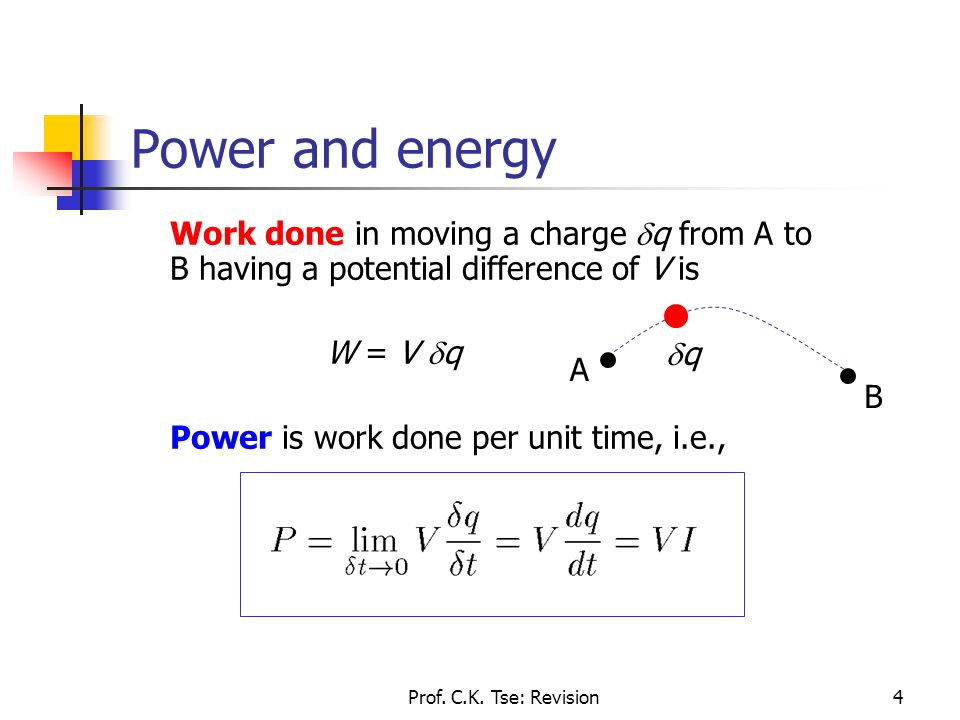 Power and energy

Work done in moving a charge $\delta q$ from A to B having a potential difference of $V$ is

$W = V\,\delta q$

A

$\delta q$

B

Power is work done per unit time, i.e.,

$P = \lim_{\delta t \to 0} V \frac{\delta q}{\delta t} = V \frac{dq}{dt} = VI$

Prof. C.K. Tse: Revision

4